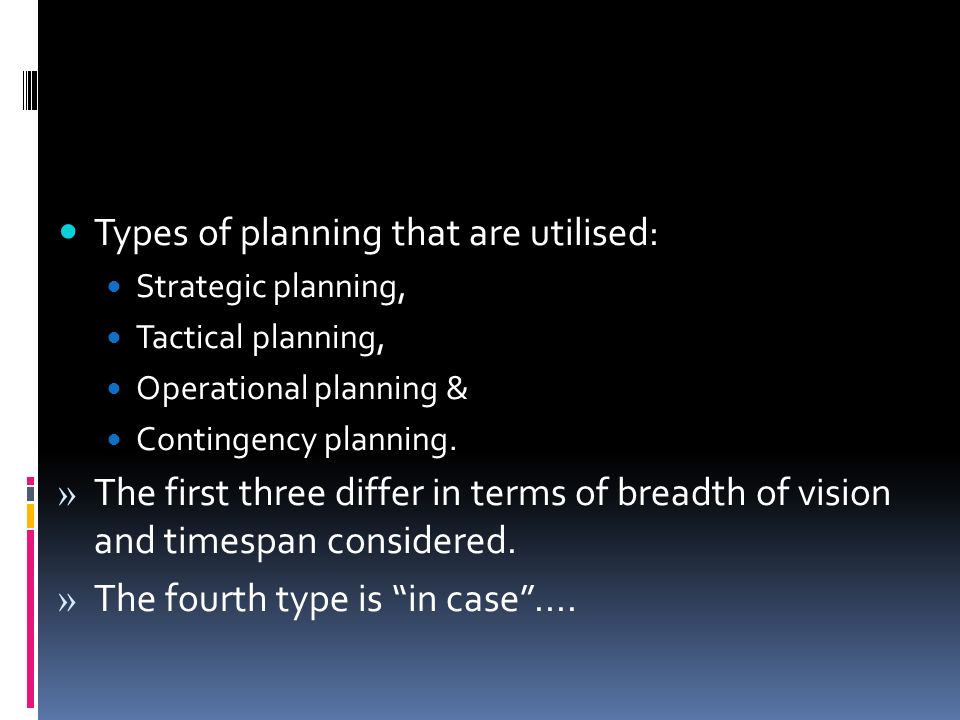 Types of planning that are utilised:

Strategic planning,

Tactical planning,

Operational planning &

Contingency planning.

» The first three differ in terms of breadth of vision and timespan considered.

» The fourth type is “in case”….